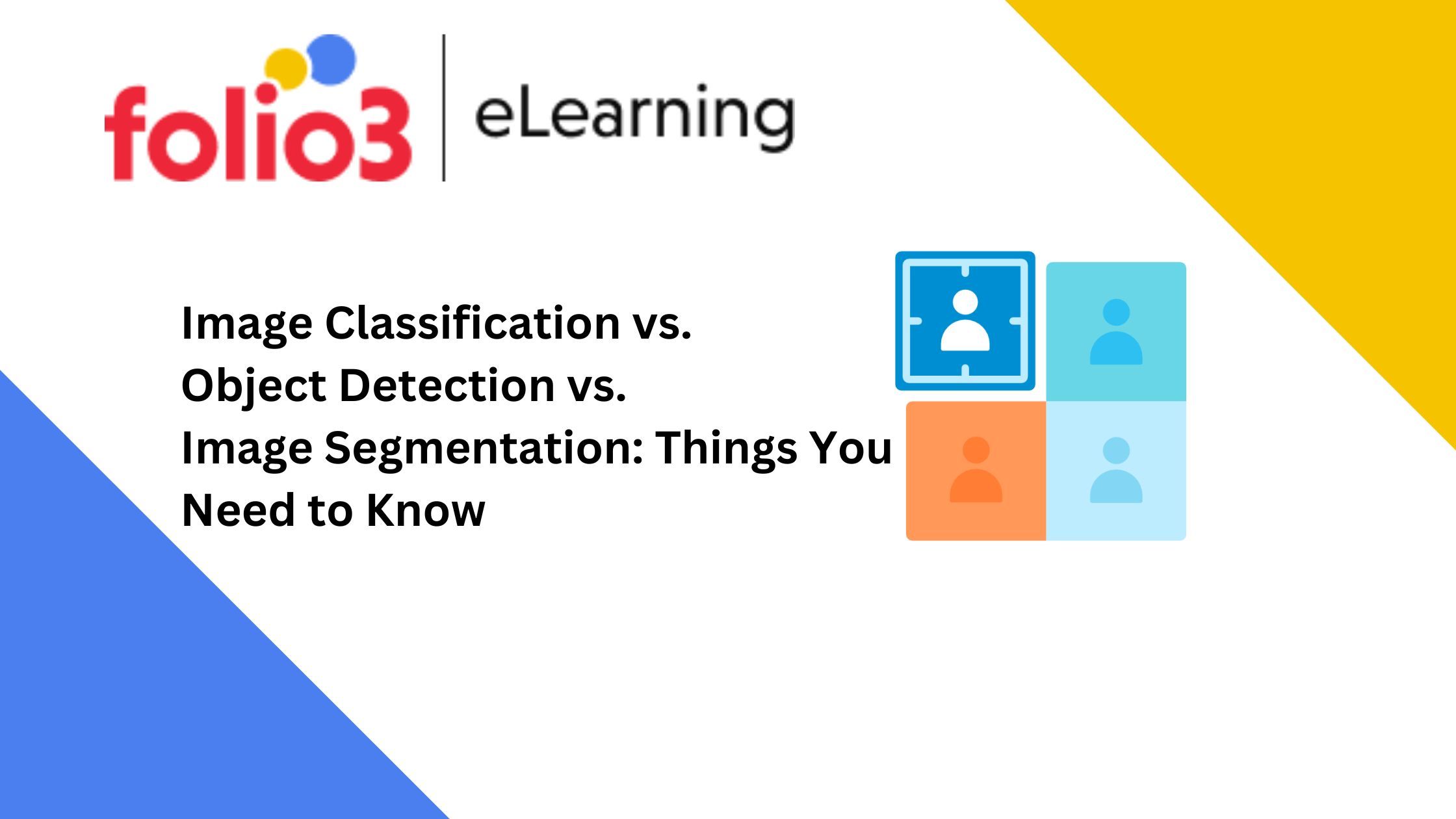 folio3 | eLearning

Image Classification vs. Object Detection vs. Image Segmentation: Things You Need to Know